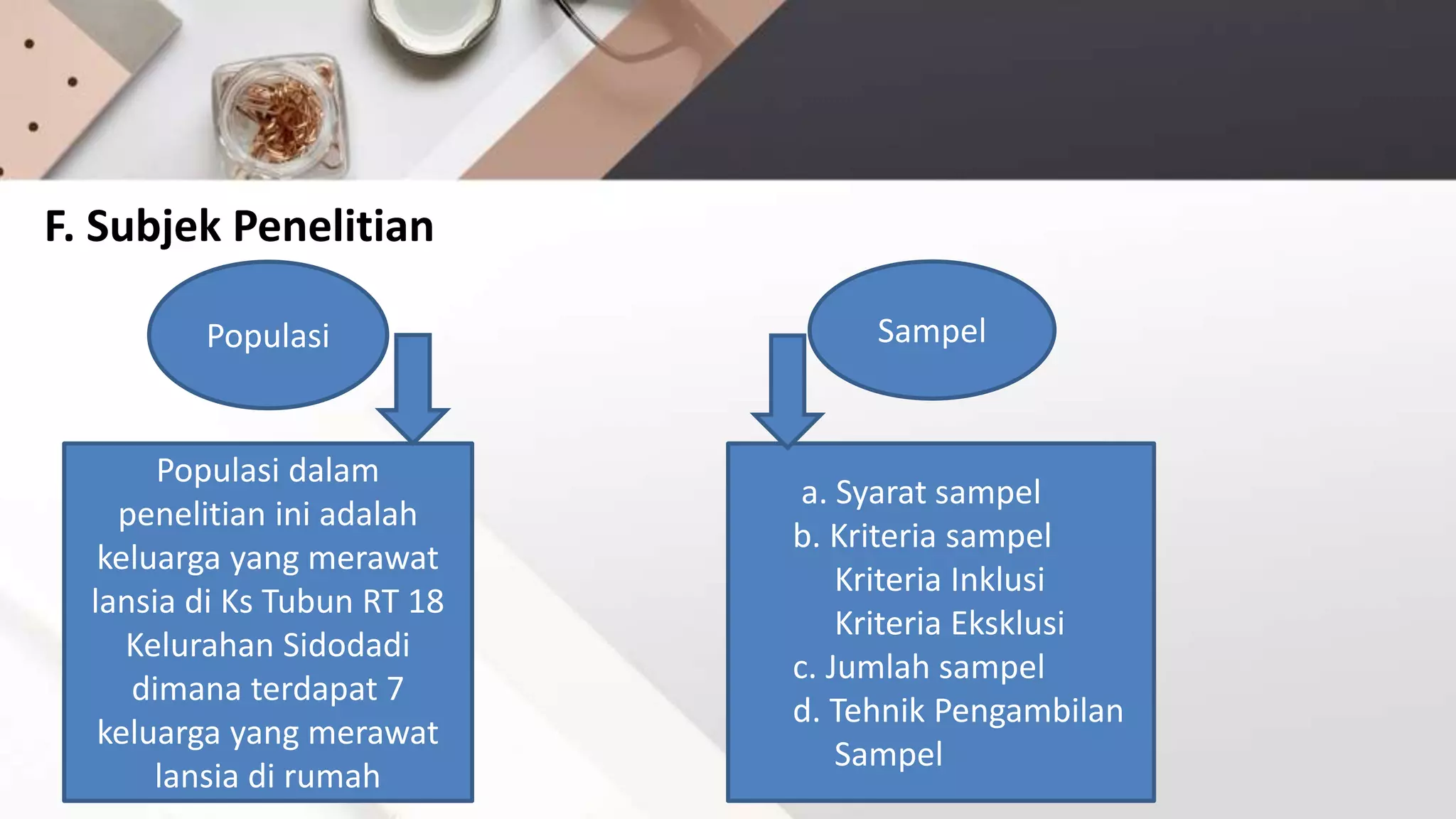 F. Subjek Penelitian

Populasi

Populasi dalam penelitian ini adalah keluarga yang merawat lansia di Ks Tubun RT 18 Kelurahan Sidodadi dimana terdapat 7 keluarga yang merawat lansia di rumah

Sampel

a. Syarat sampel
b. Kriteria sampel
Kriteria Inklusi
Kriteria Eksklusi
c. Jumlah sampel
d. Tehnik Pengambilan Sampel